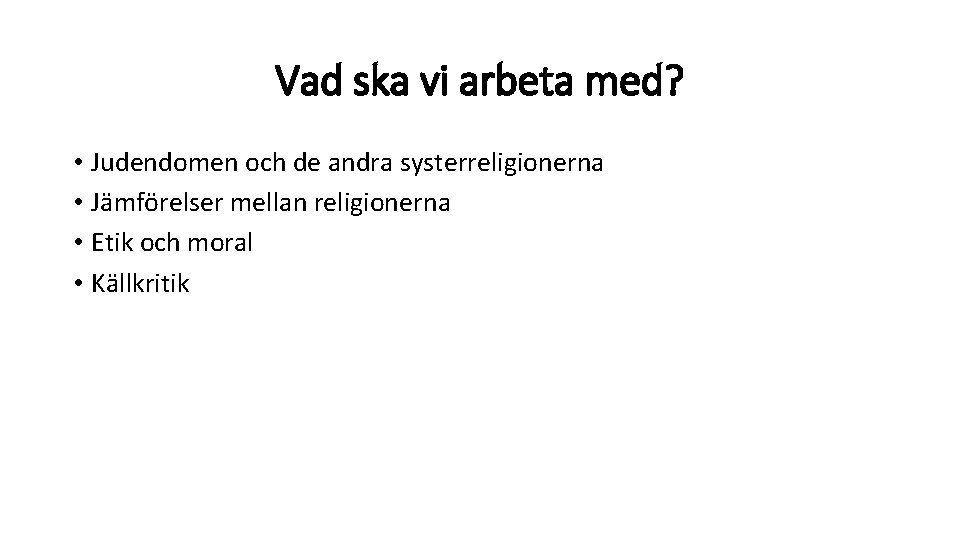 Vad ska vi arbeta med?

• Judendomen och de andra systerreligionerna
• Jämförelser mellan religionerna
• Etik och moral
• Källkritik